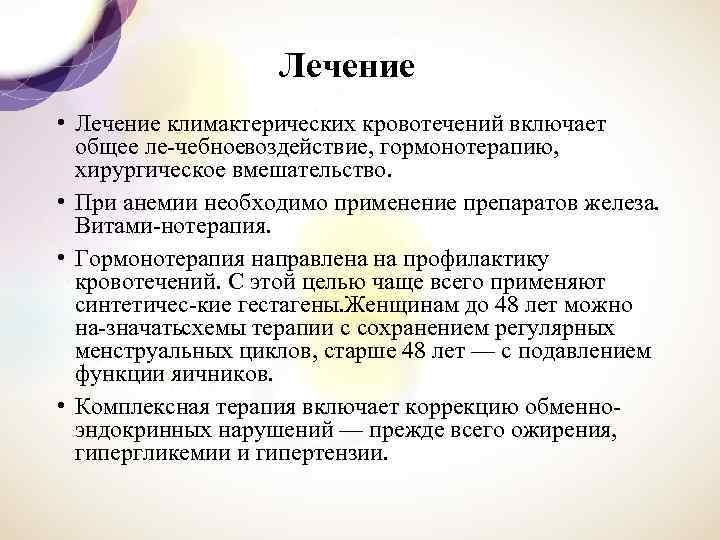 Лечение

• Лечение климактерических кровотечений включает общее ле-чебноевоздействие, гормонотерапию, хирургическое вмешательство.

• При анемии необходимо применение препаратов железа. Витами-нотерапия.

• Гормонотерапия направлена на профилактику кровотечений. С этой целью чаще всего применяют синтетичес-кие гестагены.Женщинам до 48 лет можно на-значатьсхемы терапии с сохранением регулярных менструальных циклов, старше 48 лет — с подавлением функции яичников.

• Комплексная терапия включает коррекцию обменно-эндокринных нарушений — прежде всего ожирения, гипергликемии и гипертензии.